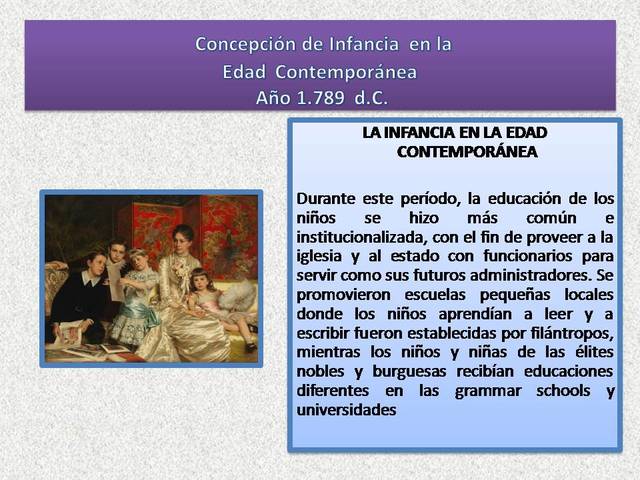 Concepción de Infancia en la Edad Contemporánea Año 1.789 d.C.

LA INFANCIA EN LA EDAD CONTEMPORÁNEA

Durante este período, la educación de los niños se hizo más común e institucionalizada, con el fin de proveer a la iglesia y al estado con funcionarios para servir como sus futuros administradores. Se promovieron escuelas pequeñas locales donde los niños aprendían a leer y a escribir fueron establecidas por filántropos, mientras los niños y niñas de las élites nobles y burguesas recibían educaciones diferentes en las grammar schools y universidades